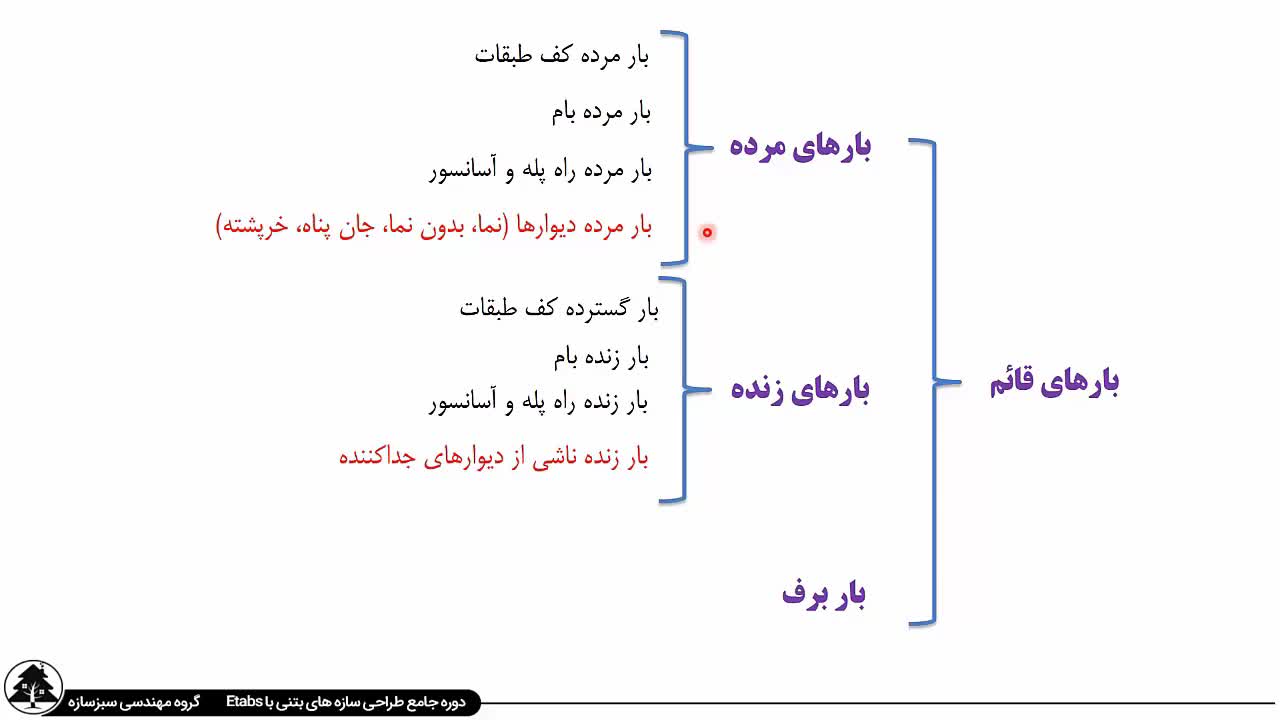 بارهای قائم

بارهای مرده

بار مرده کف طبقات

بار مرده بام

بار مرده راه پله و آسانسور

بار مرده دیوارها (نما، بدون نما، جان پناه، خرپشته)

بارهای زنده

بار گسترده کف طبقات

بار زنده بام

بار زنده راه پله و آسانسور

بار زنده ناشی از دیوارهای جداکننده

بار برف

دوره جامع طراحی سازه های بتنی با Etabs
گروه مهندسی سبزسازه